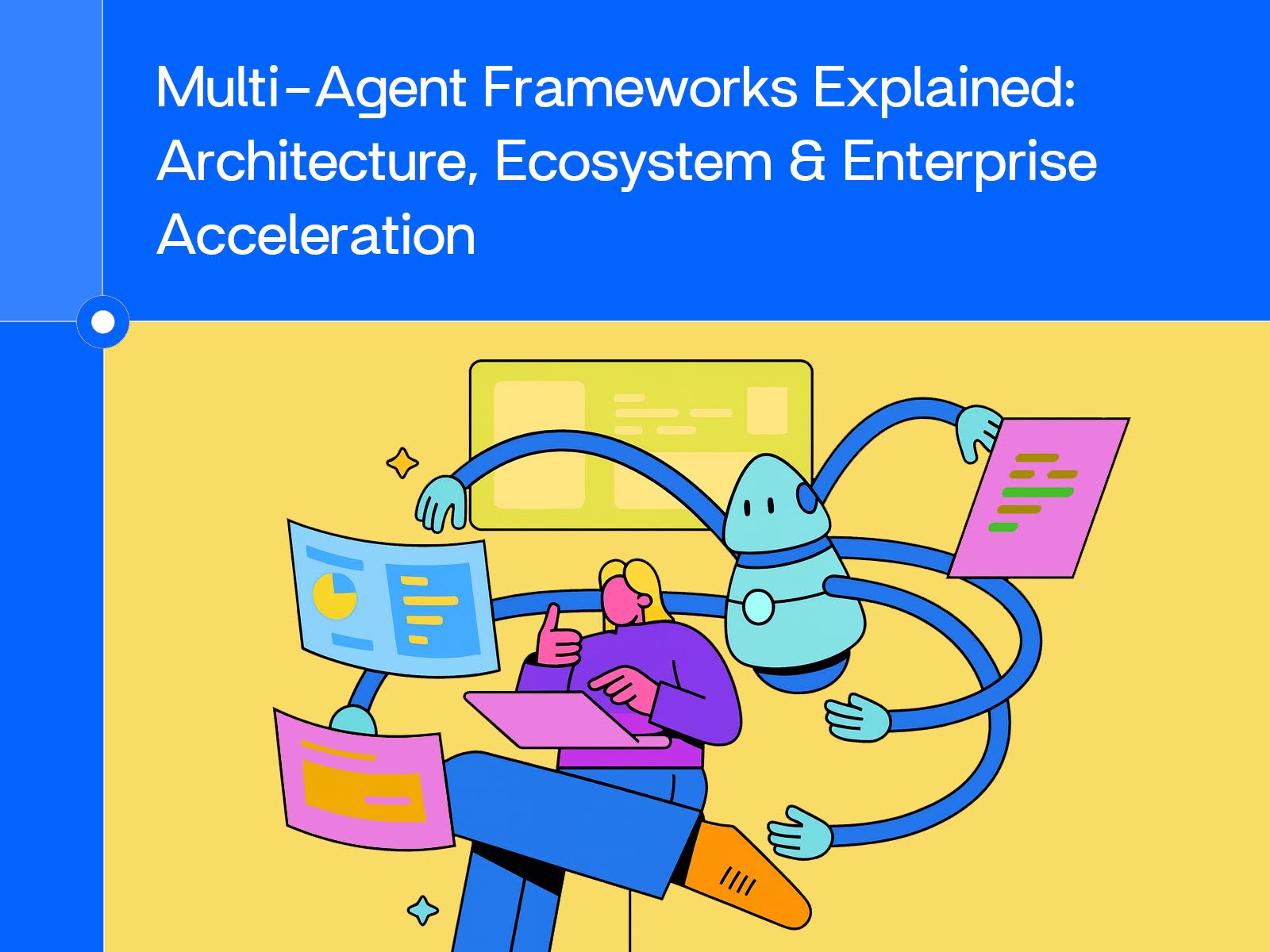 Multi-Agent Frameworks Explained: Architecture, Ecosystem & Enterprise Acceleration